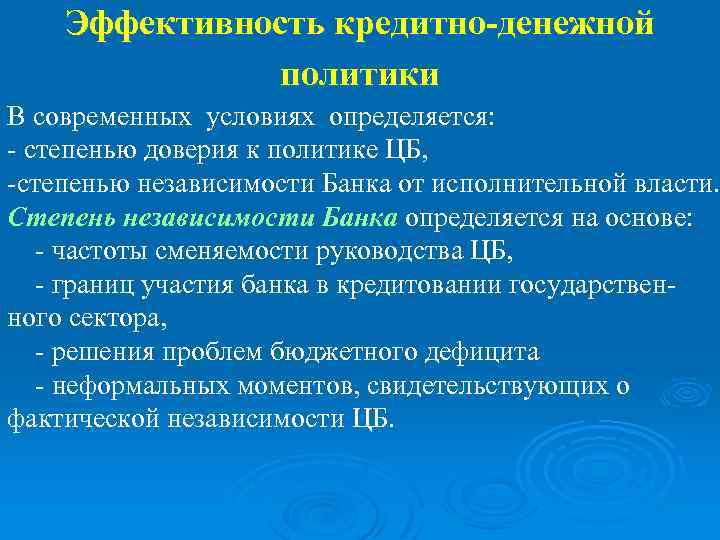 Эффективность кредитно-денежной политики

В современных условиях определяется:
- степенью доверия к политике ЦБ,
-степенью независимости Банка от исполнительной власти.
Степень независимости Банка определяется на основе:
- частоты сменяемости руководства ЦБ,
- границ участия банка в кредитовании государственного сектора,
- решения проблем бюджетного дефицита
- неформальных моментов, свидетельствующих о фактической независимости ЦБ.